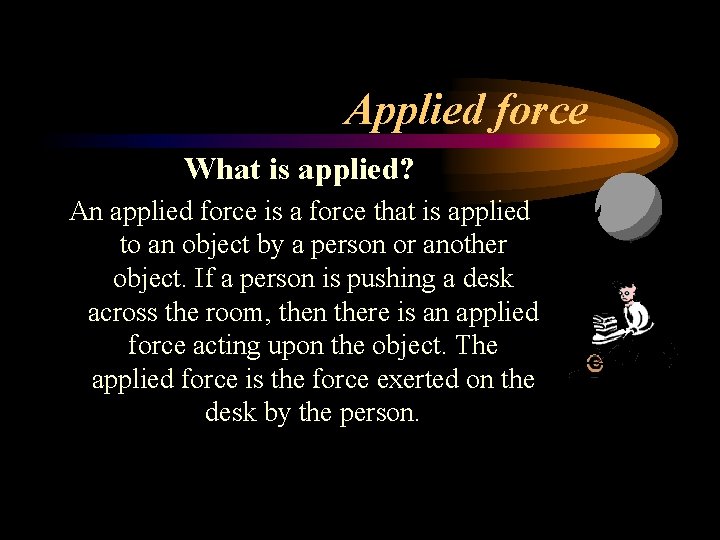 Applied force

What is applied?

An applied force is a force that is applied to an object by a person or another object. If a person is pushing a desk across the room, then there is an applied force acting upon the object. The applied force is the force exerted on the desk by the person.